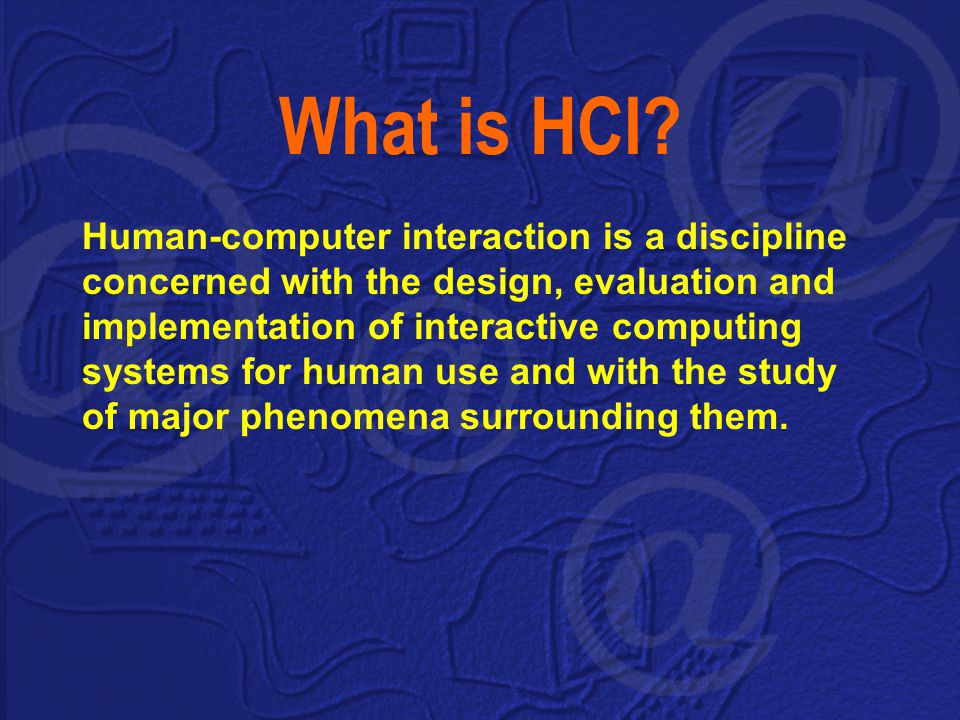 What is HCI?

Human-computer interaction is a discipline concerned with the design, evaluation and implementation of interactive computing systems for human use and with the study of major phenomena surrounding them.